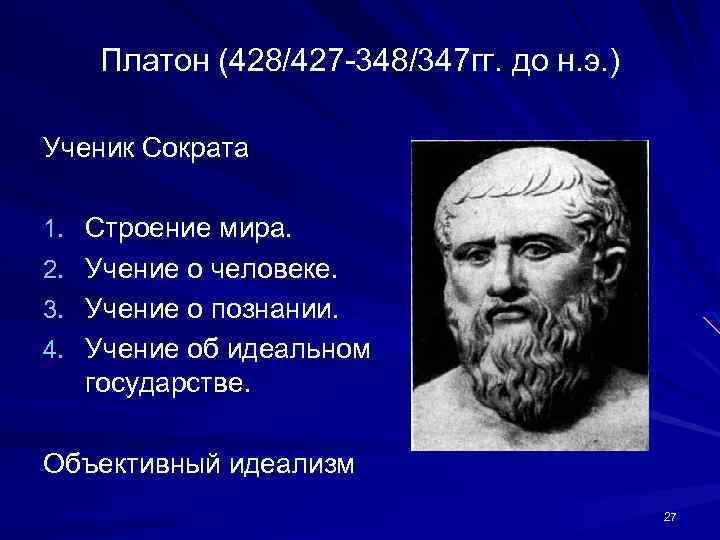 Платон (428/427-348/347гг. до н.э.)

Ученик Сократа

1. Строение мира.
2. Учение о человеке.
3. Учение о познании.
4. Учение об идеальном государстве.

Объективный идеализм

27